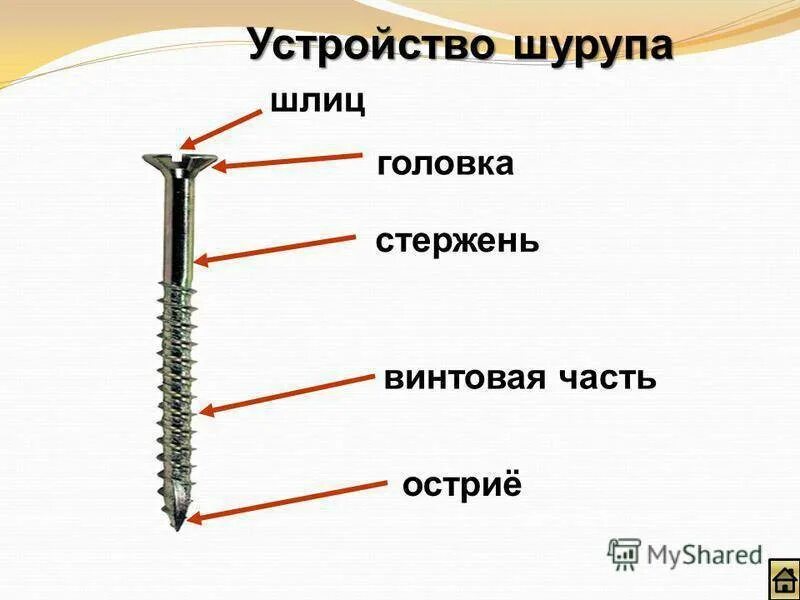 Устройство шурупа

шлиц

головка

стержень

винтовая часть

остриё

MyShared